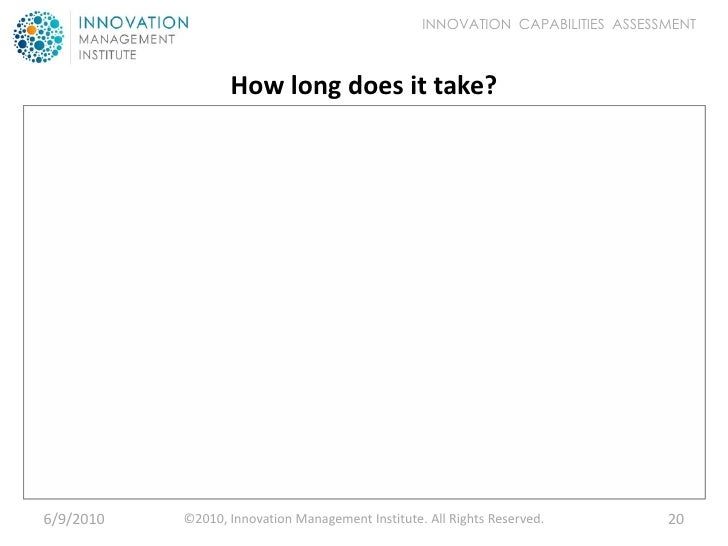 INNOVATION MANAGEMENT INSTITUTE

INNOVATION CAPABILITIES ASSESSMENT

How long does it take?

6/9/2010 ©2010, Innovation Management Institute. All Rights Reserved. 20